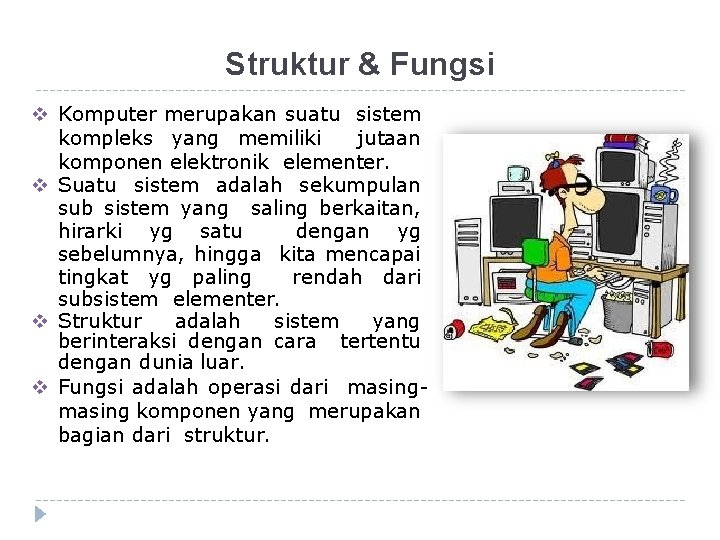 Struktur & Fungsi

❖ Komputer merupakan suatu sistem kompleks yang memiliki jutaan komponen elektronik elementer.
❖ Suatu sistem adalah sekumpulan sub sistem yang saling berkaitan, hirarki yg satu dengan yg sebelumnya, hingga kita mencapai tingkat yg paling rendah dari subsistem elementer.
❖ Struktur adalah sistem yang berinteraksi dengan cara tertentu dengan dunia luar.
❖ Fungsi adalah operasi dari masing-masing komponen yang merupakan bagian dari struktur.